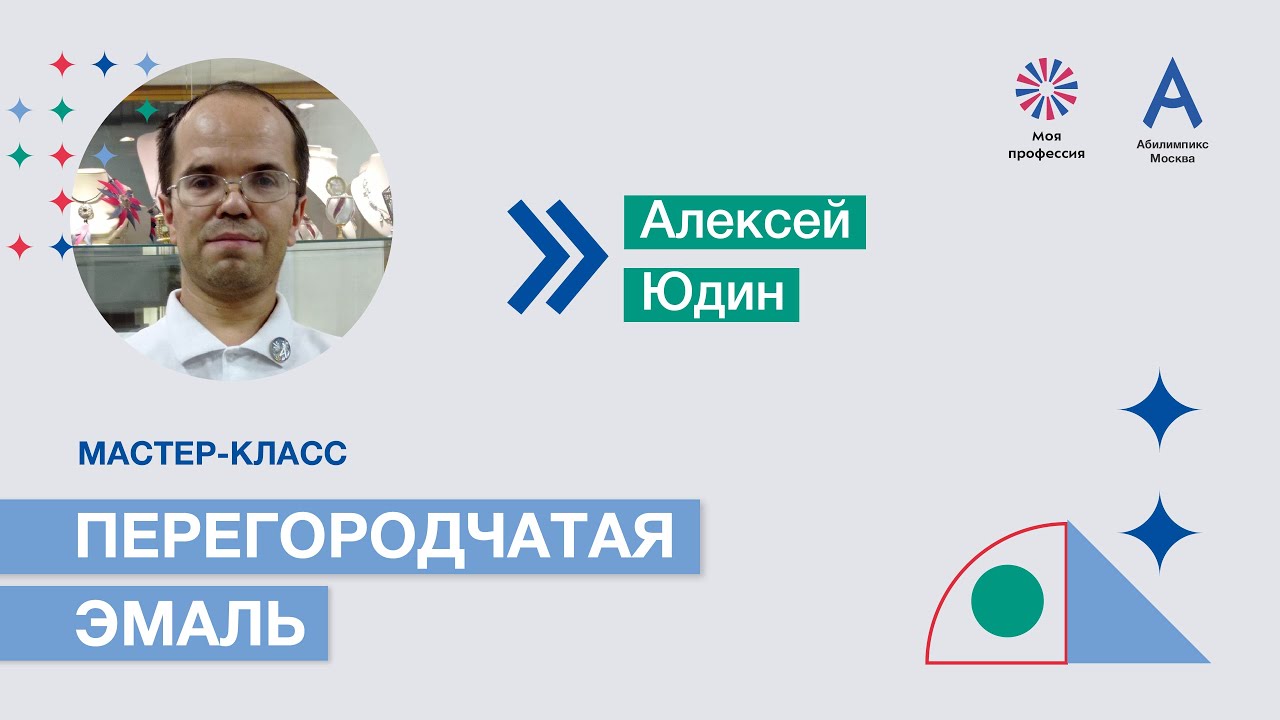 Моя профессия

Абилимпикс Москва

Алексей Юдин

МАСТЕР-КЛАСС

ПЕРЕГОРОДЧАТАЯ ЭМАЛЬ